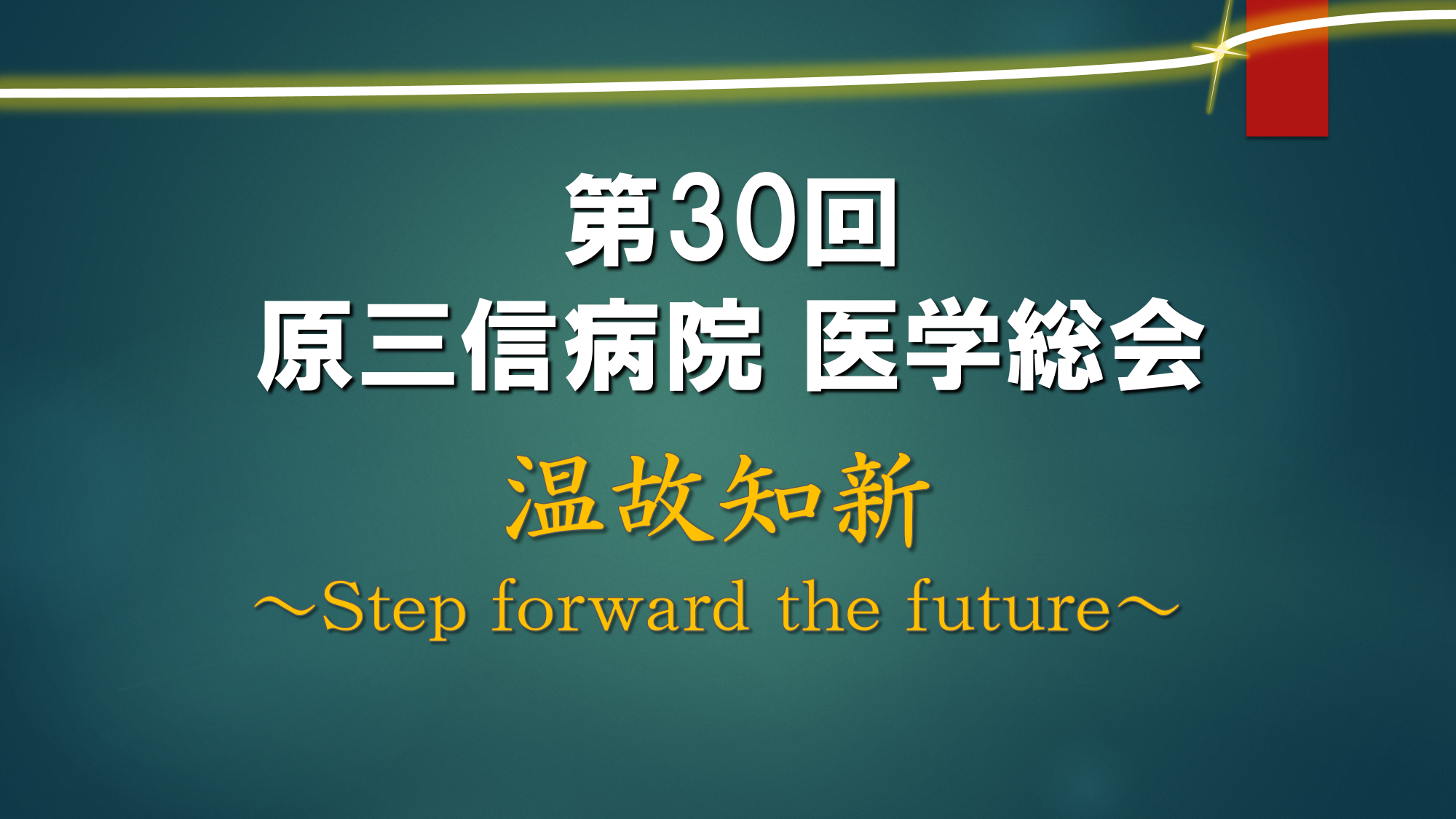 第30回
原三信病院 医学総会

温故知新
～Step forward the future～